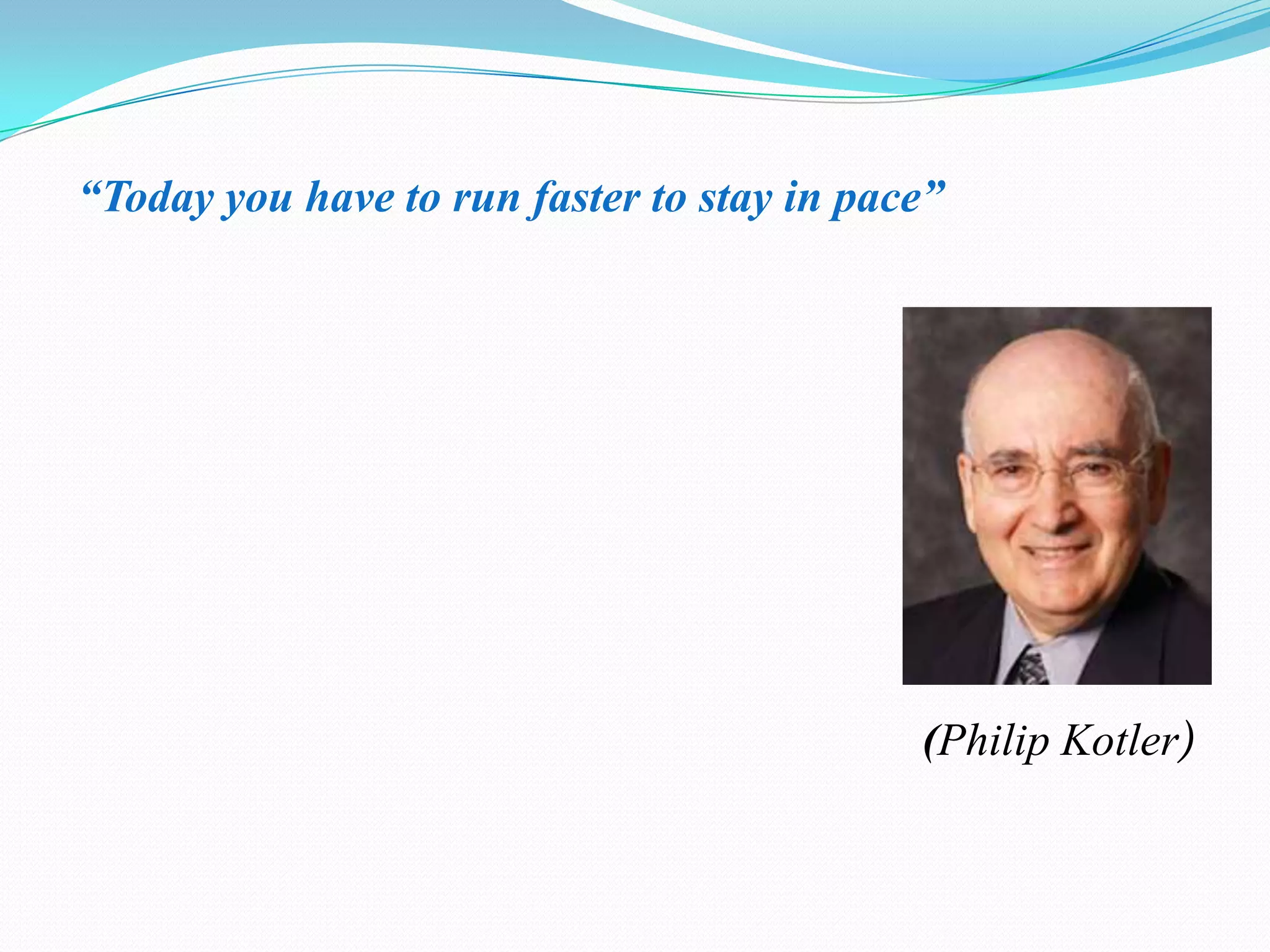 “Today you have to run faster to stay in pace”

(Philip Kotler)